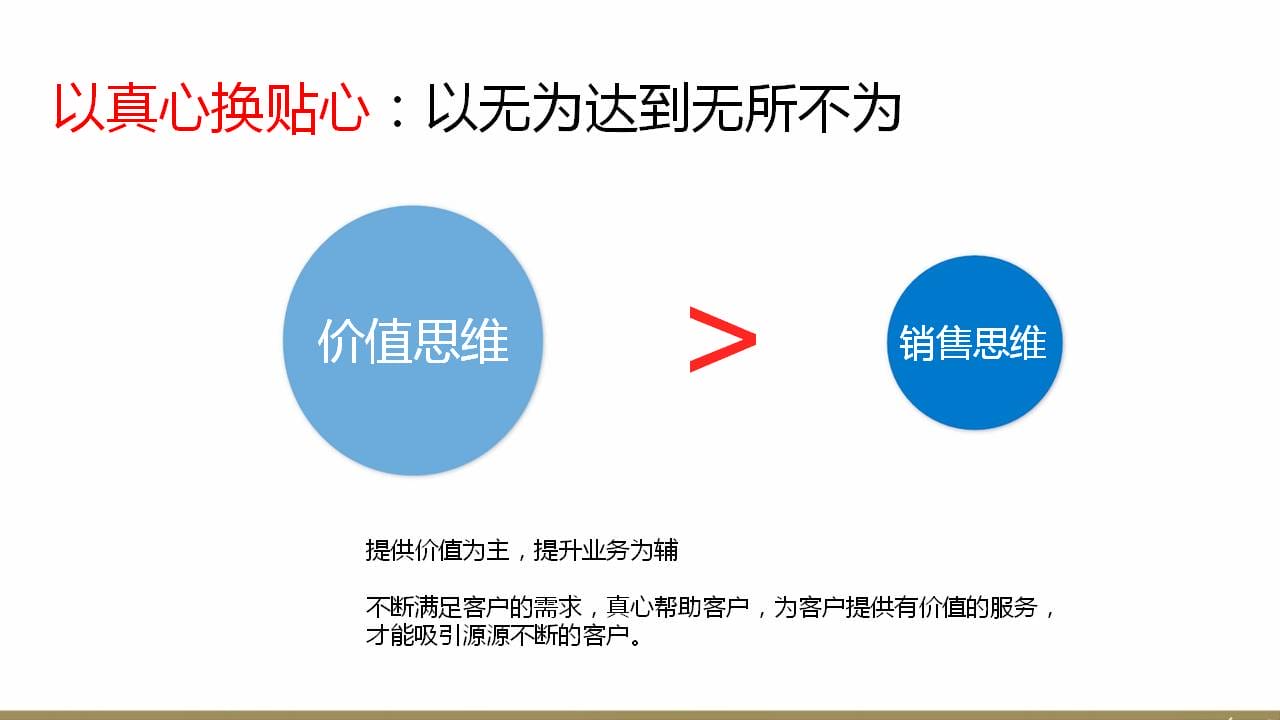 以真心换贴心：以无为达到无所不为

价值思维

>

销售思维

提供价值为主，提升业务为辅

不断满足客户的需求，真心帮助客户，为客户提供有价值的服务，才能吸引源源不断的客户。